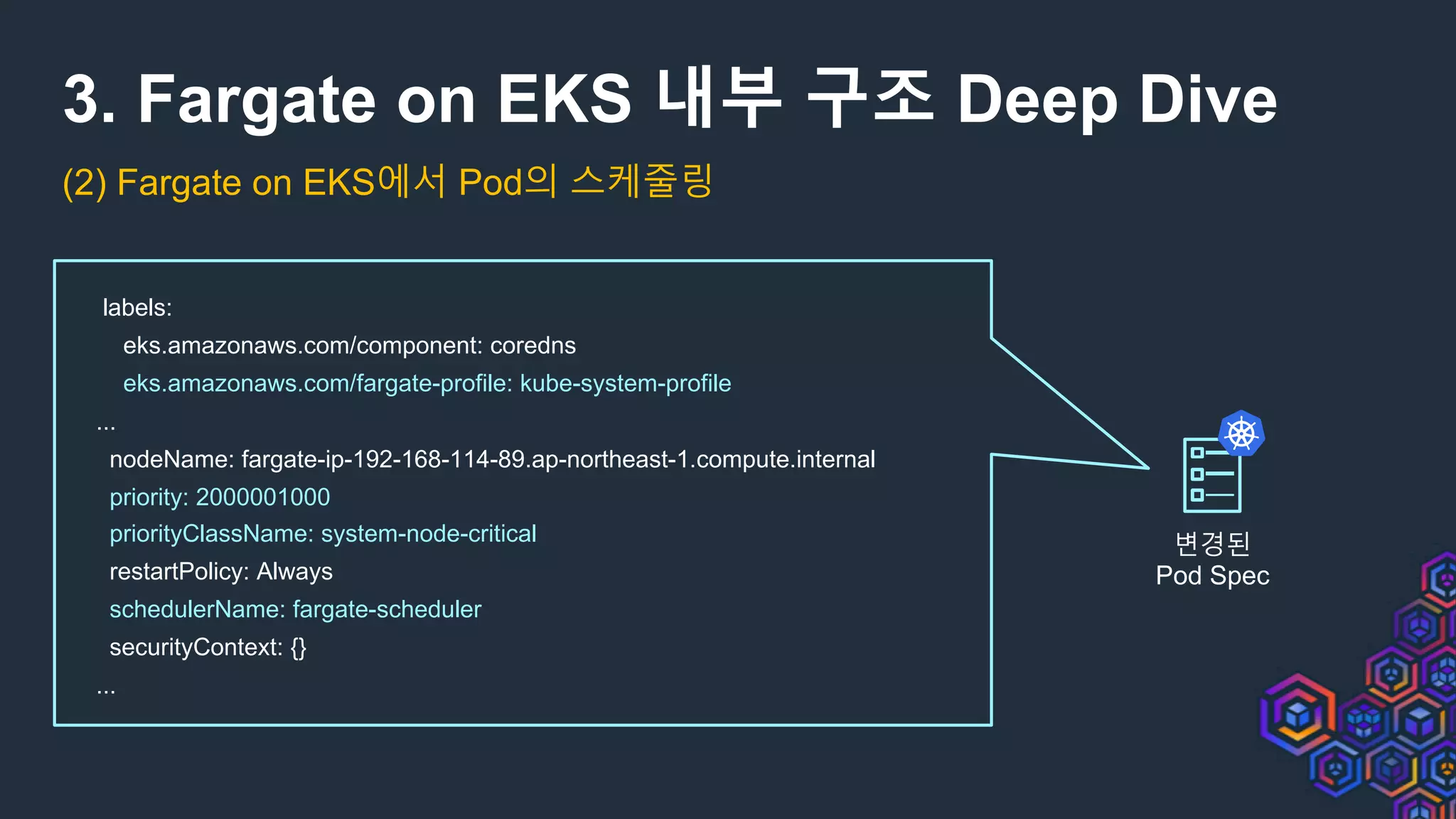 3. Fargate on EKS 내부 구조 Deep Dive

(2) Fargate on EKS에서 Pod의 스케줄링

labels:
  eks.amazonaws.com/component: coredns
  eks.amazonaws.com/fargate-profile: kube-system-profile
...
 nodeName: fargate-ip-192-168-114-89.ap-northeast-1.compute.internal
 priority: 2000001000
 priorityClassName: system-node-critical
 restartPolicy: Always
 schedulerName: fargate-scheduler
 securityContext: {}
...

변경된
Pod Spec